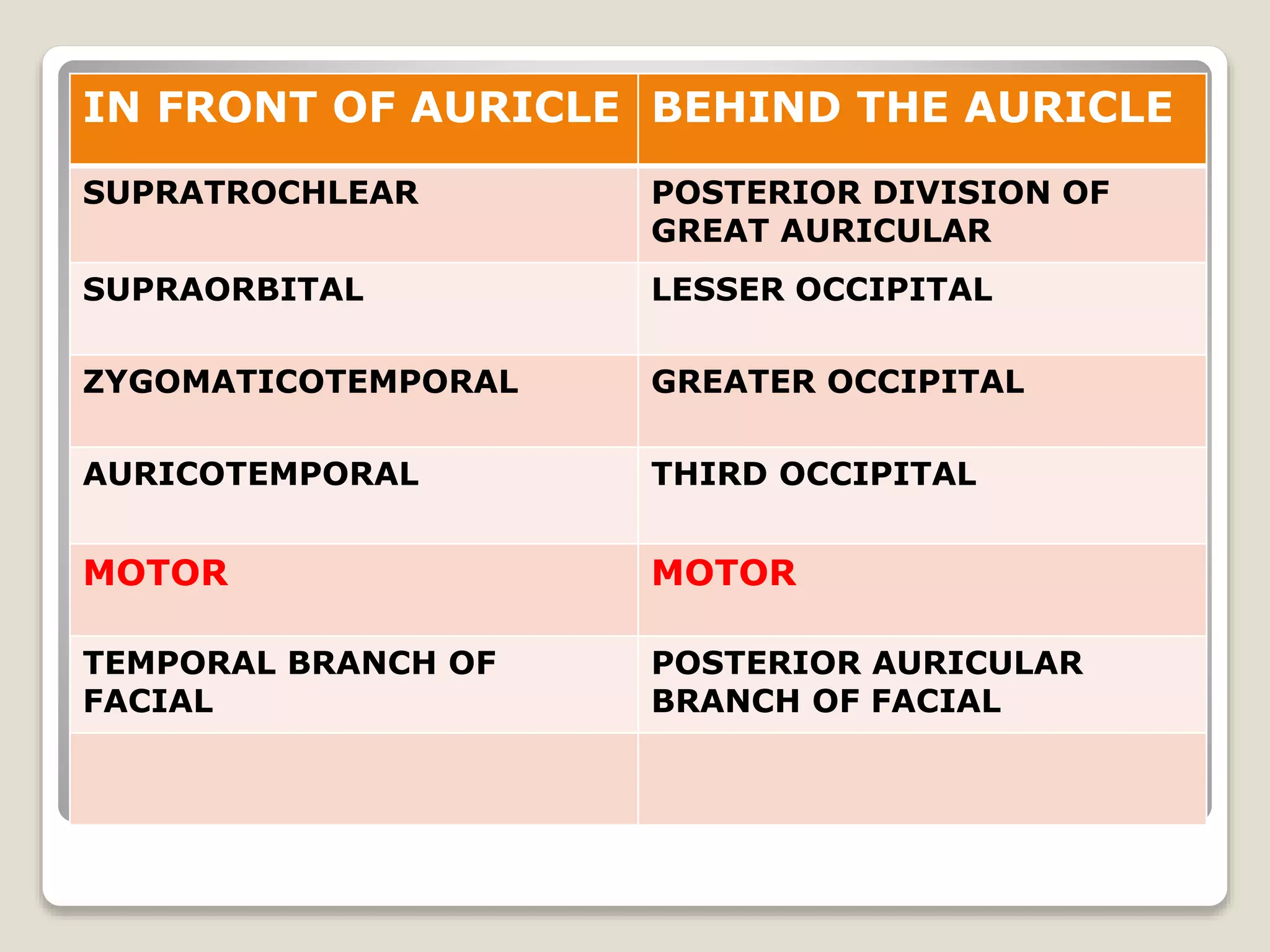 | IN FRONT OF AURICLE | BEHIND THE AURICLE |
|---|---|
| SUPRATROCHLEAR | POSTERIOR DIVISION OF GREAT AURICULAR |
| SUPRAORBITAL | LESSER OCCIPITAL |
| ZYGOMATICOTEMPORAL | GREATER OCCIPITAL |
| AURICOTEMPORAL | THIRD OCCIPITAL |
| MOTOR | MOTOR |
| TEMPORAL BRANCH OF FACIAL | POSTERIOR AURICULAR BRANCH OF FACIAL |
| | |